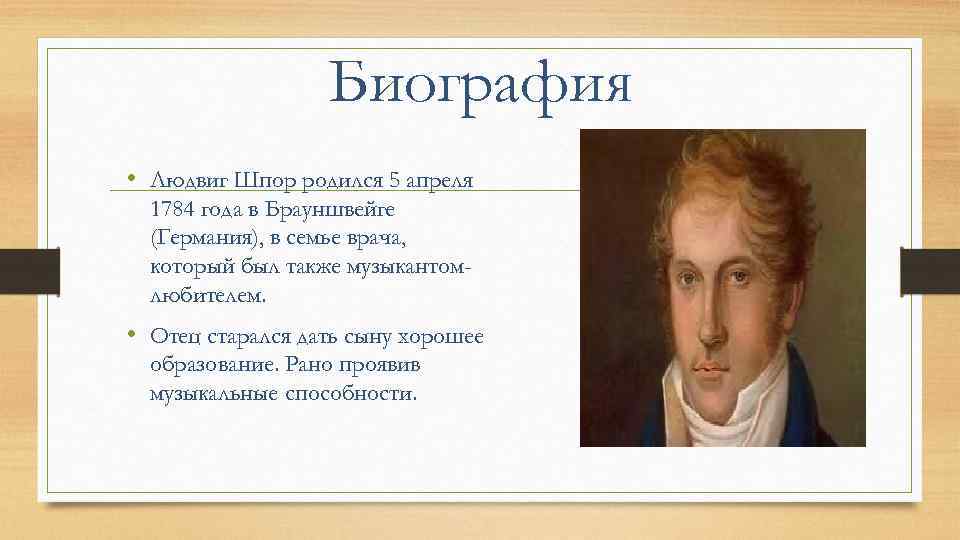 Биография

• Людвиг Шпор родился 5 апреля 1784 года в Брауншвейге (Германия), в семье врача, который был также музыкантом-любителем.

• Отец старался дать сыну хорошее образование. Рано проявив музыкальные способности.